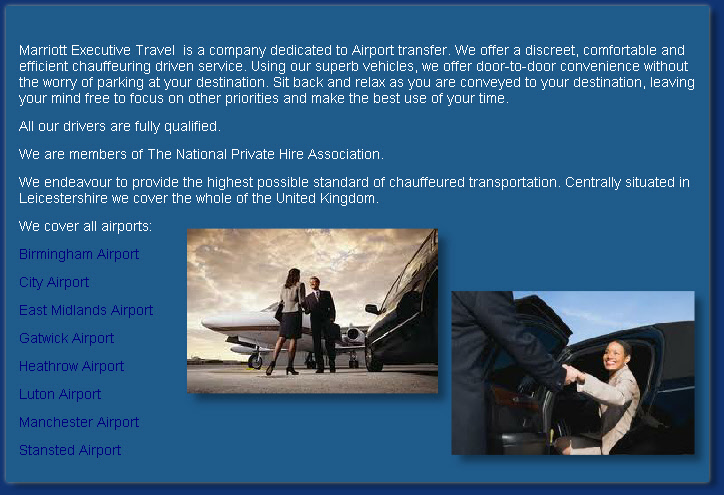 Marriott Executive Travel  is a company dedicated to Airport transfer. We offer a discreet, comfortable and efficient chauffeuring driven service. Using our superb vehicles, we offer door-to-door convenience without the worry of parking at your destination. Sit back and relax as you are conveyed to your destination, leaving your mind free to focus on other priorities and make the best use of your time.

All our drivers are fully qualified.

We are members of The National Private Hire Association.

We endeavour to provide the highest possible standard of chauffeured transportation. Centrally situated in Leicestershire we cover the whole of the United Kingdom.

We cover all airports:

Birmingham Airport

City Airport

East Midlands Airport

Gatwick Airport

Heathrow Airport

Luton Airport

Manchester Airport

Stansted Airport